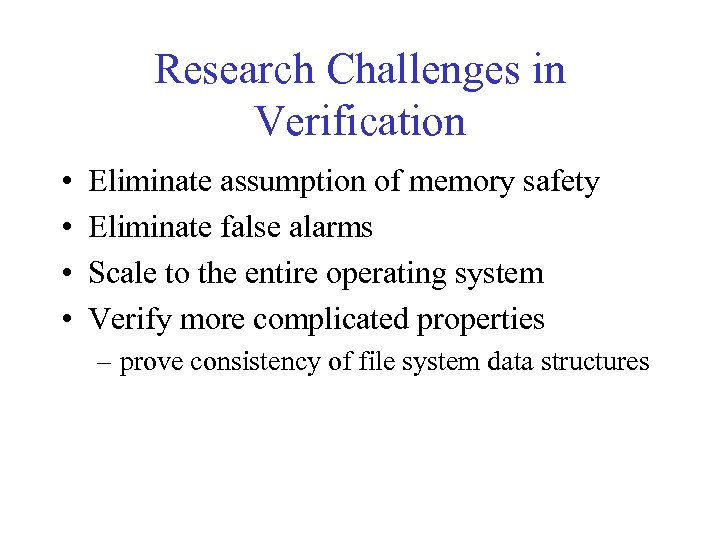 Research Challenges in Verification

• Eliminate assumption of memory safety
• Eliminate false alarms
• Scale to the entire operating system
• Verify more complicated properties
– prove consistency of file system data structures